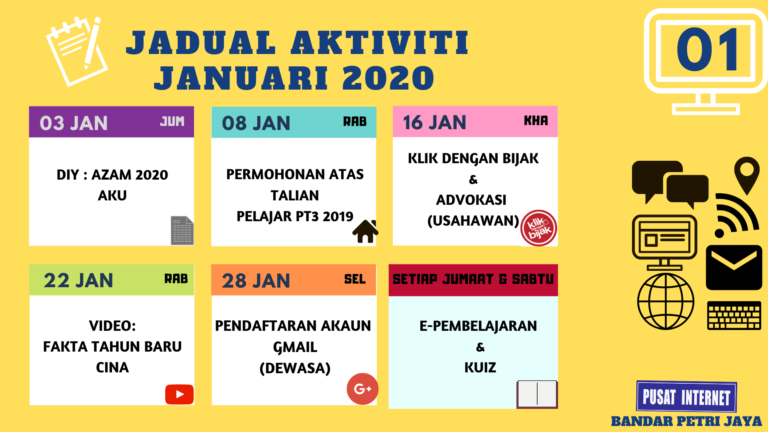 JADUAL AKTIVITI
JANUARI 2020

01

03 JAN JUM
DIY : AZAM 2020 AKU

08 JAN RAB
PERMOHONAN ATAS TALIAN PELAJAR PT3 2019

16 JAN KHA
KLIK DENGAN BIJAK & ADVOKASI (USAHAWAN)

klik dengan bijak

22 JAN RAB
VIDEO: FAKTA TAHUN BARU CINA

28 JAN SEL
PENDAFTARAN AKAUN GMAIL (DEWASA)

G+

SETIAP JUMAAT & SABTU
E-PEMBELAJARAN & KUIZ

PUSAT INTERNET
BANDAR PETRI JAYA